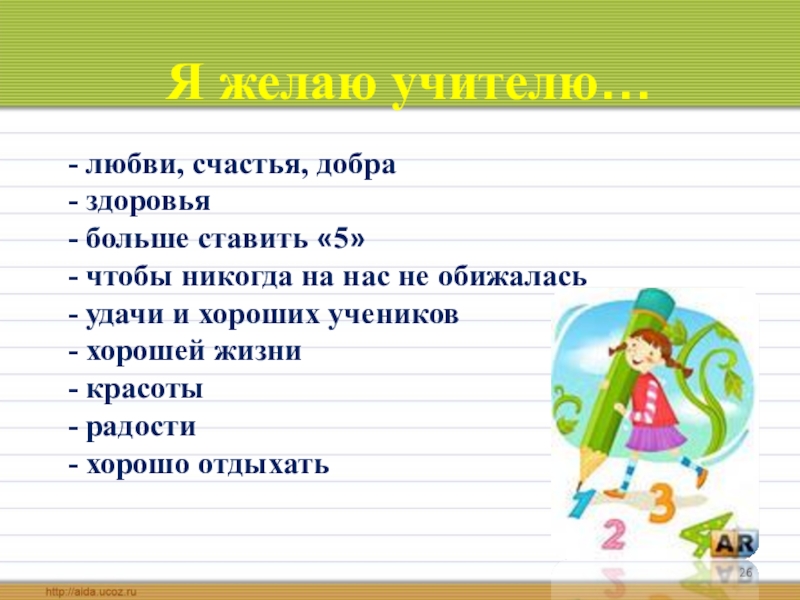 Я желаю учителю…

- любви, счастья, добра
- здоровья
- больше ставить «5»
- чтобы никогда на нас не обижалась
- удачи и хороших учеников
- хорошей жизни
- красоты
- радости
- хорошо отдыхать

1 2 3 4

AR

26

http://aida.ucoz.ru